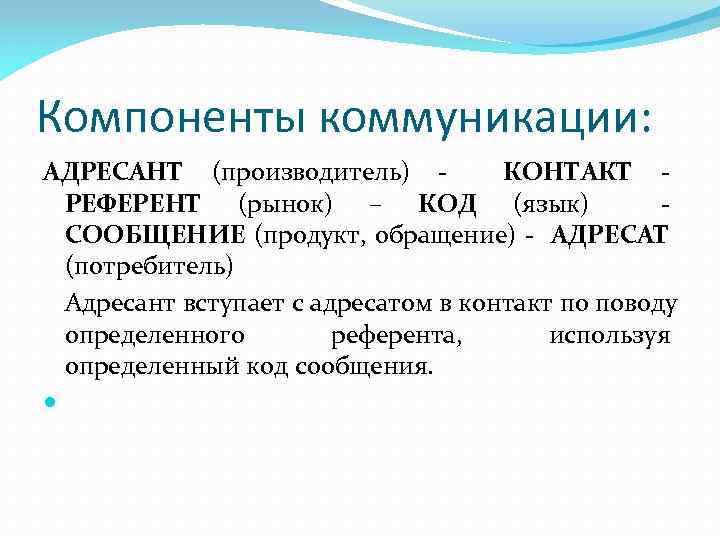 Компоненты коммуникации:

АДРЕСАНТ (производитель) - КОНТАКТ - РЕФЕРЕНТ (рынок) – КОД (язык) - СООБЩЕНИЕ (продукт, обращение) - АДРЕСАТ (потребитель)

Адресант вступает с адресатом в контакт по поводу определенного референта, используя определенный код сообщения.